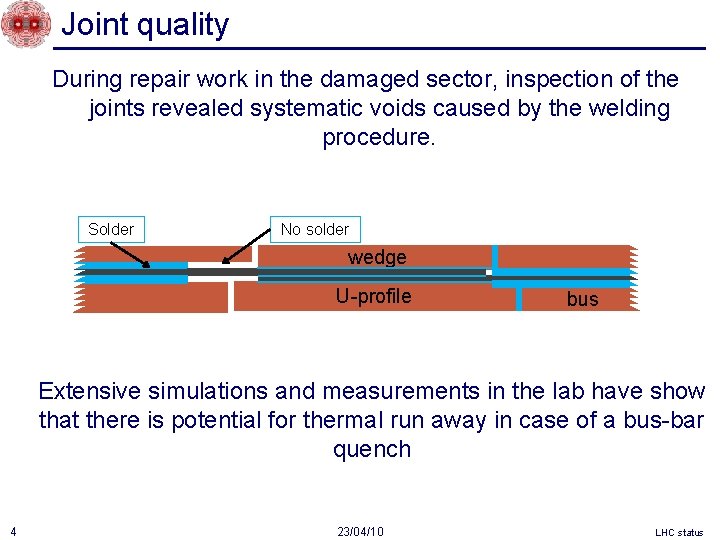 Joint quality

During repair work in the damaged sector, inspection of the joints revealed systematic voids caused by the welding procedure.

Solder

No solder

wedge

U-profile

bus

Extensive simulations and measurements in the lab have show that there is potential for thermal run away in case of a bus-bar quench

4

23/04/10

LHC status